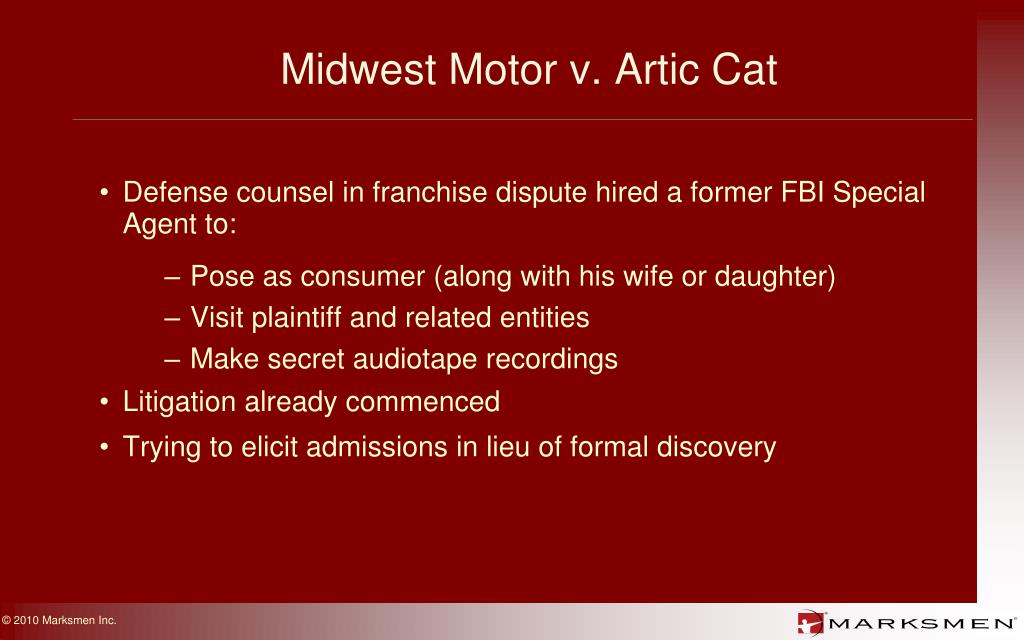 Midwest Motor v. Artic Cat

• Defense counsel in franchise dispute hired a former FBI Special Agent to:
– Pose as consumer (along with his wife or daughter)
– Visit plaintiff and related entities
– Make secret audiotape recordings
• Litigation already commenced
• Trying to elicit admissions in lieu of formal discovery

© 2010 Marksmen Inc.

MARKSMEN